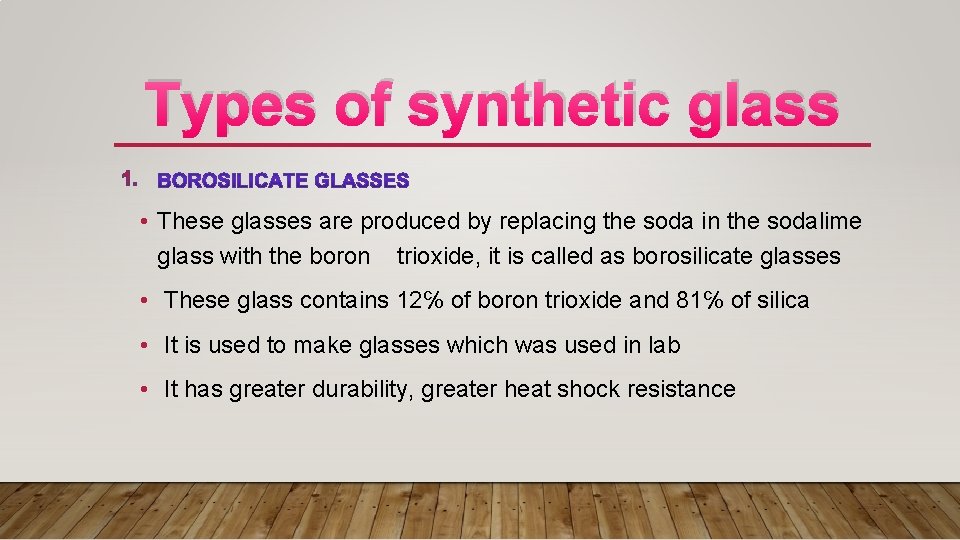 Types of synthetic glass

1. BOROSILICATE GLASSES

• These glasses are produced by replacing the soda in the sodalime glass with the boron trioxide, it is called as borosilicate glasses

• These glass contains 12% of boron trioxide and 81% of silica

• It is used to make glasses which was used in lab

• It has greater durability, greater heat shock resistance